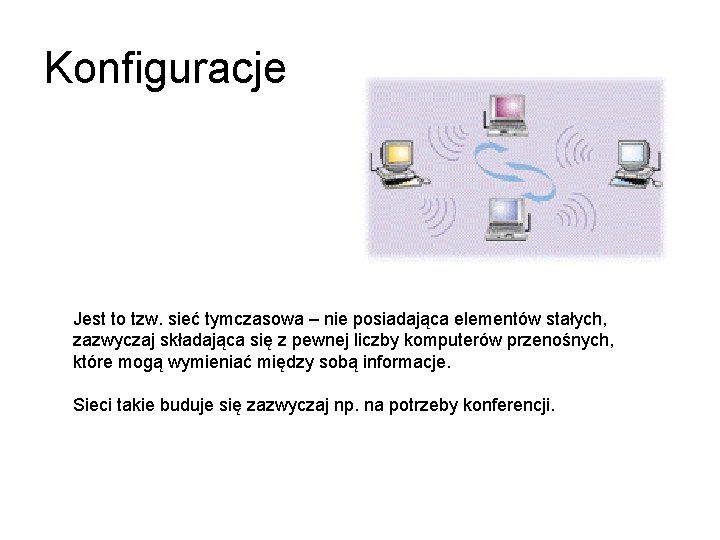 Konfiguracje

Jest to tzw. sieć tymczasowa – nie posiadająca elementów stałych, zazwyczaj składająca się z pewnej liczby komputerów przenośnych, które mogą wymieniać między sobą informacje.

Sieci takie buduje się zazwyczaj np. na potrzeby konferencji.